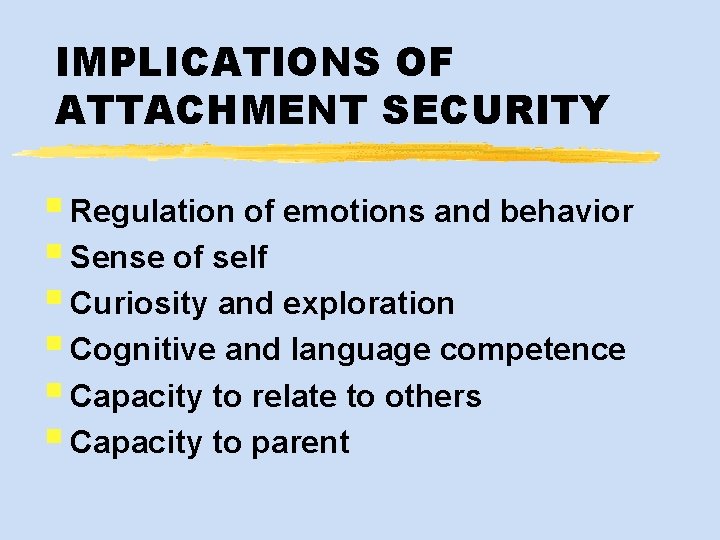 IMPLICATIONS OF ATTACHMENT SECURITY

- Regulation of emotions and behavior
- Sense of self
- Curiosity and exploration
- Cognitive and language competence
- Capacity to relate to others
- Capacity to parent